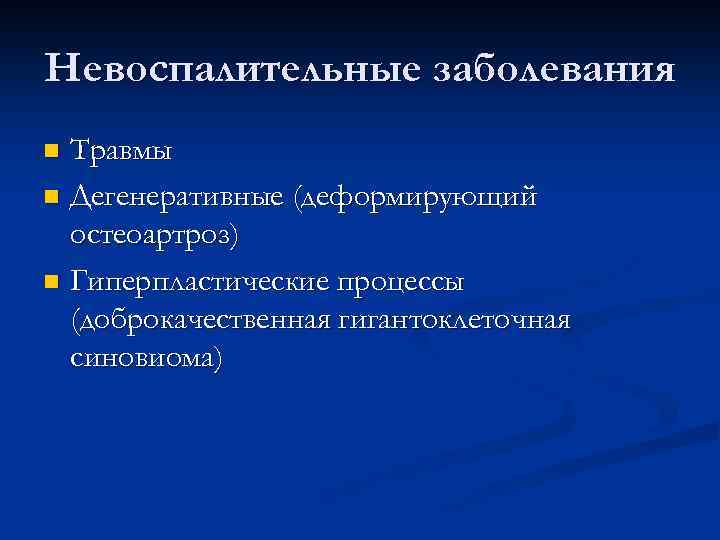 Невоспалительные заболевания

- Травмы
- Дегенеративные (деформирующий остеоартроз)
- Гиперпластические процессы (доброкачественная гигантоклеточная синовиома)